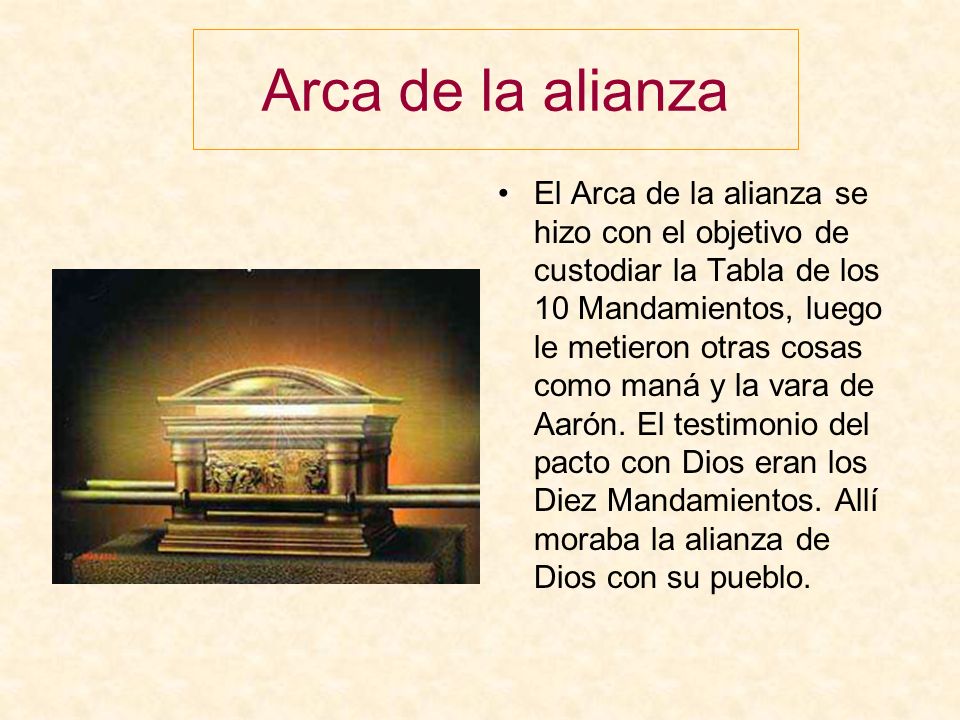 Arca de la alianza

• El Arca de la alianza se hizo con el objetivo de custodiar la Tabla de los 10 Mandamientos, luego le metieron otras cosas como maná y la vara de Aarón. El testimonio del pacto con Dios eran los Diez Mandamientos. Allí moraba la alianza de Dios con su pueblo.